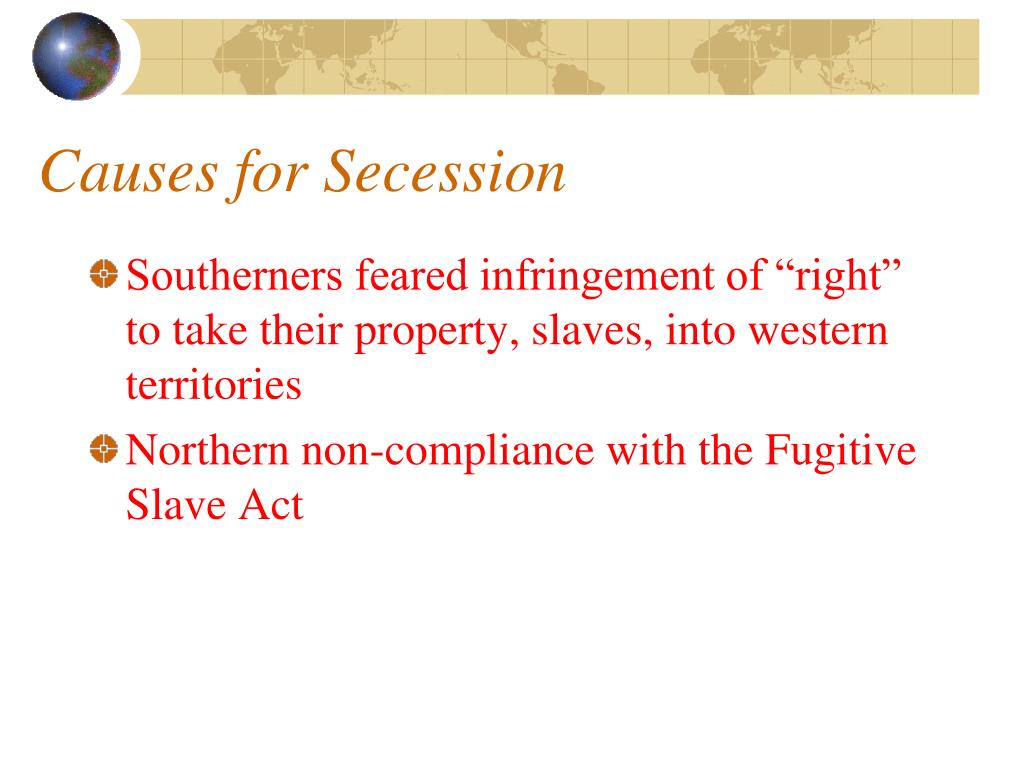 Causes for Secession

Southerners feared infringement of “right” to take their property, slaves, into western territories

Northern non-compliance with the Fugitive Slave Act